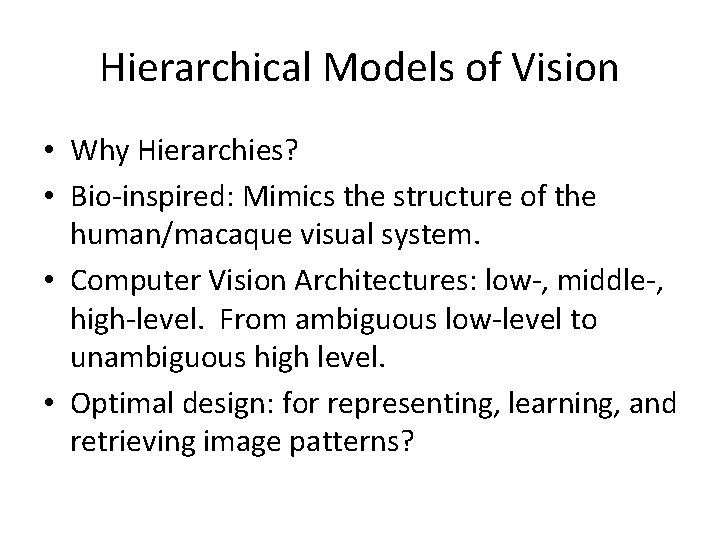 Hierarchical Models of Vision

• Why Hierarchies?

• Bio-inspired: Mimics the structure of the human/macaque visual system.

• Computer Vision Architectures: low-, middle-, high-level. From ambiguous low-level to unambiguous high level.

• Optimal design: for representing, learning, and retrieving image patterns?